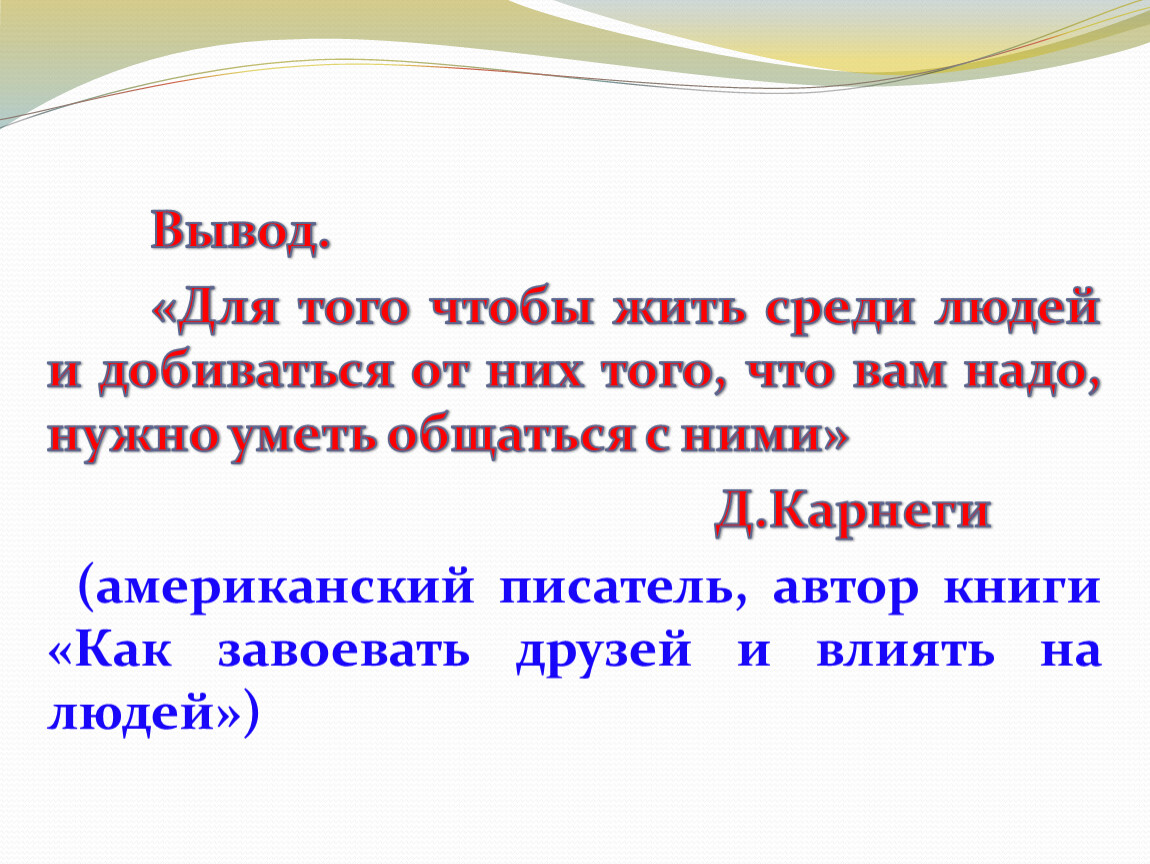 Вывод.

«Для того чтобы жить среди людей и добиваться от них того, что вам надо, нужно уметь общаться с ними»

Д.Карнеги

(американский писатель, автор книги «Как завоевать друзей и влиять на людей»)